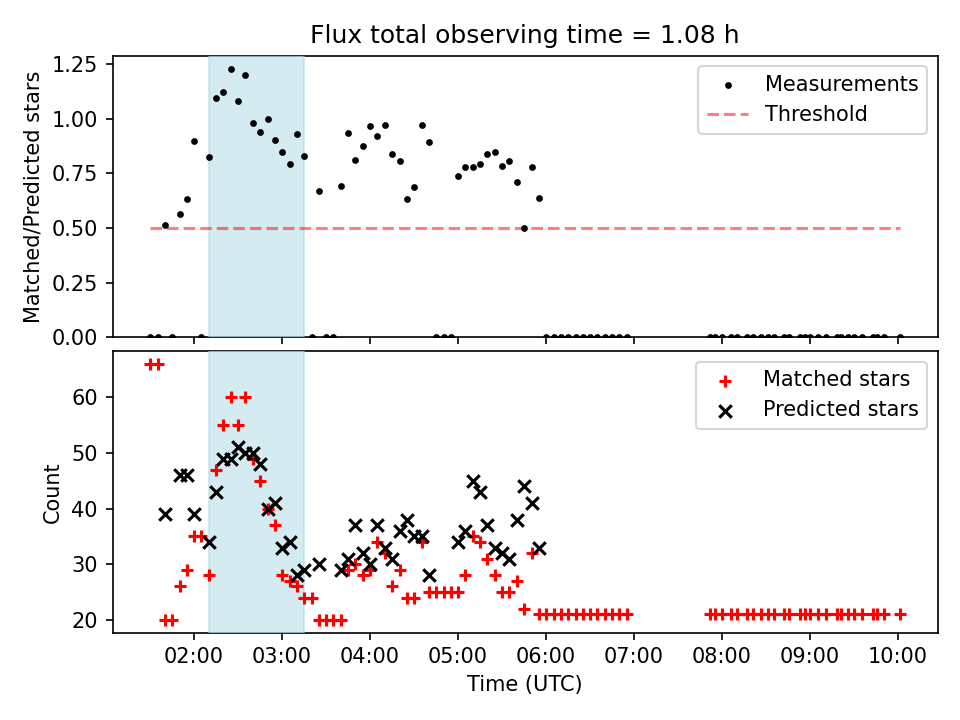 Flux total observing time = 1.08 h

Matched/Predicted stars

1.25
1.00
0.75
0.50
0.25
0.00

Measurements
Threshold

Count

60
50
40
30
20

Matched stars
Predicted stars

02:00 03:00 04:00 05:00 06:00 07:00 08:00 09:00 10:00

Time (UTC)